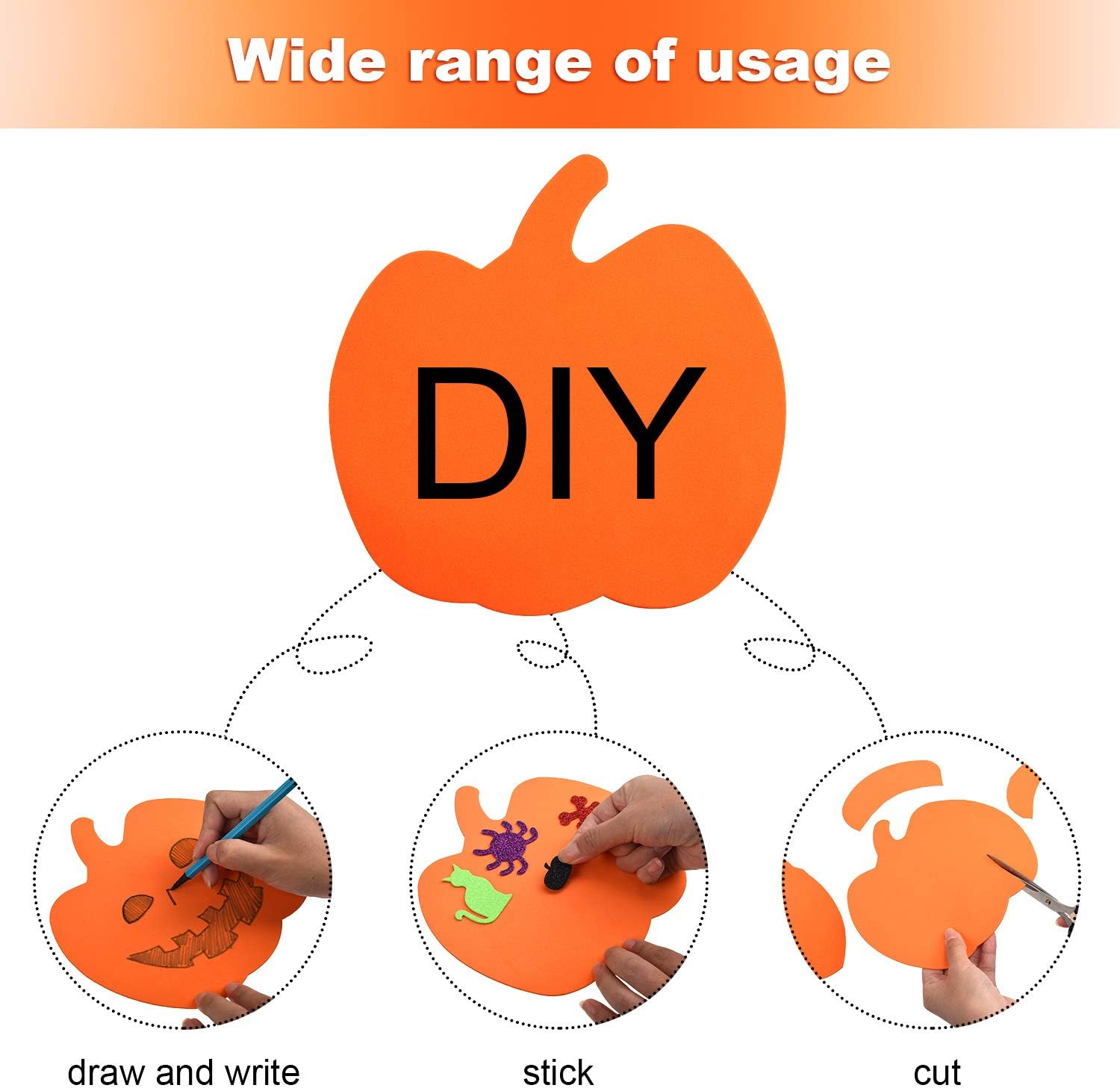 Wide range of usage

DIY

draw and write

stick

cut